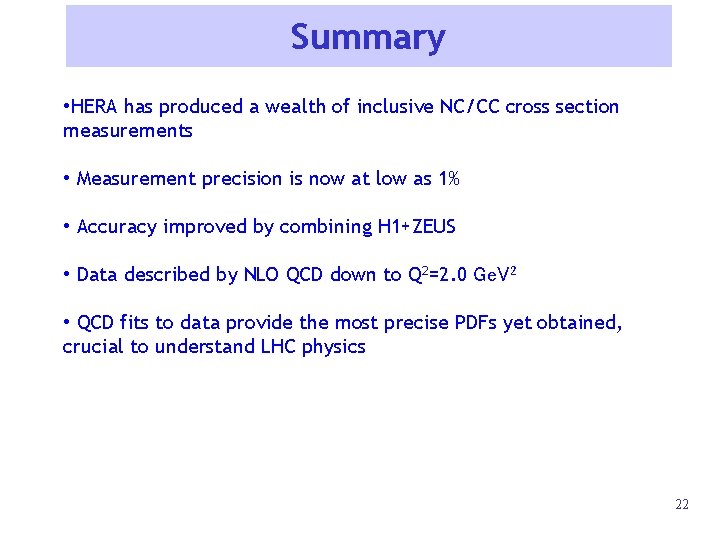 Summary

•HERA has produced a wealth of inclusive NC/CC cross section measurements

• Measurement precision is now at low as 1%

• Accuracy improved by combining H1+ZEUS

• Data described by NLO QCD down to $Q^2$=2.0 $GeV^2$

• QCD fits to data provide the most precise PDFs yet obtained, crucial to understand LHC physics

22